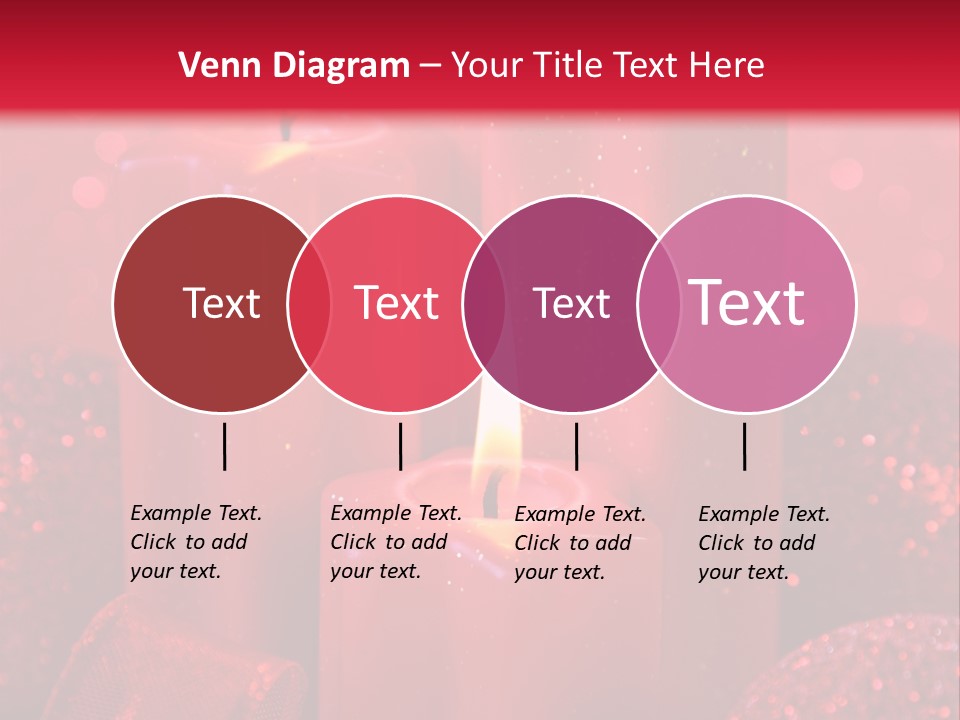 Venn Diagram – Your Title Text Here

Text

Text

Text

Text

Example Text. Click to add your text.

Example Text. Click to add your text.

Example Text. Click to add your text.

Example Text. Click to add your text.